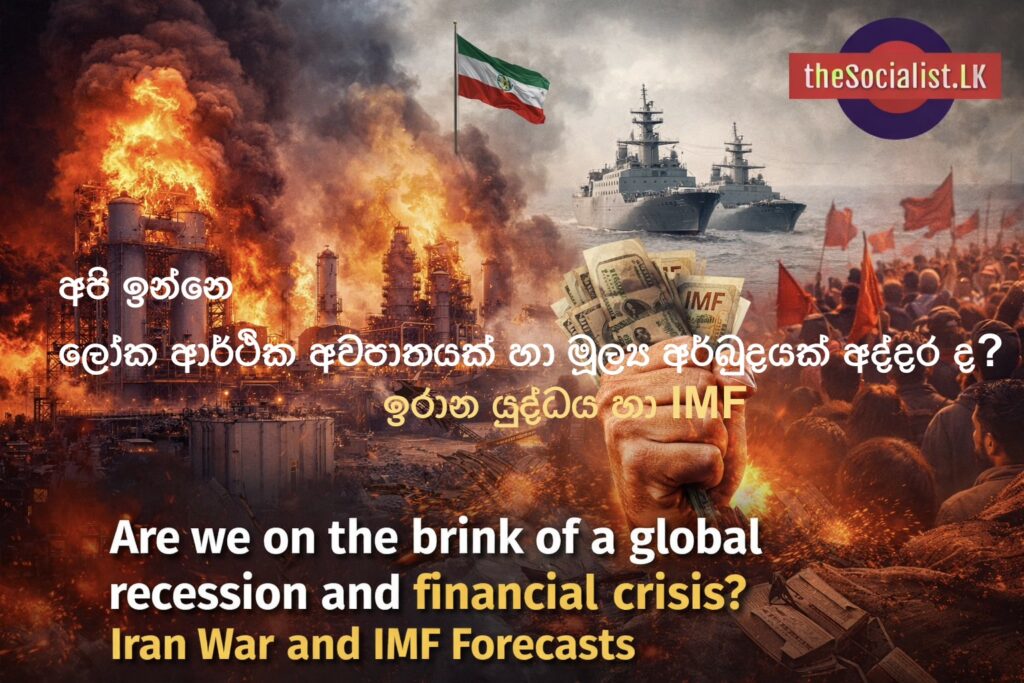 theSocialist.LK

IMF

අපි ඉන්නෙ

ලෝක ආර්ථික අවපාතයක් හා මූල්‍ය අර්බුදයක් අද්දර ද?

ඉරාන යුද්ධය හා IMF

Are we on the brink of a global recession and financial crisis?

Iran War and IMF Forecasts